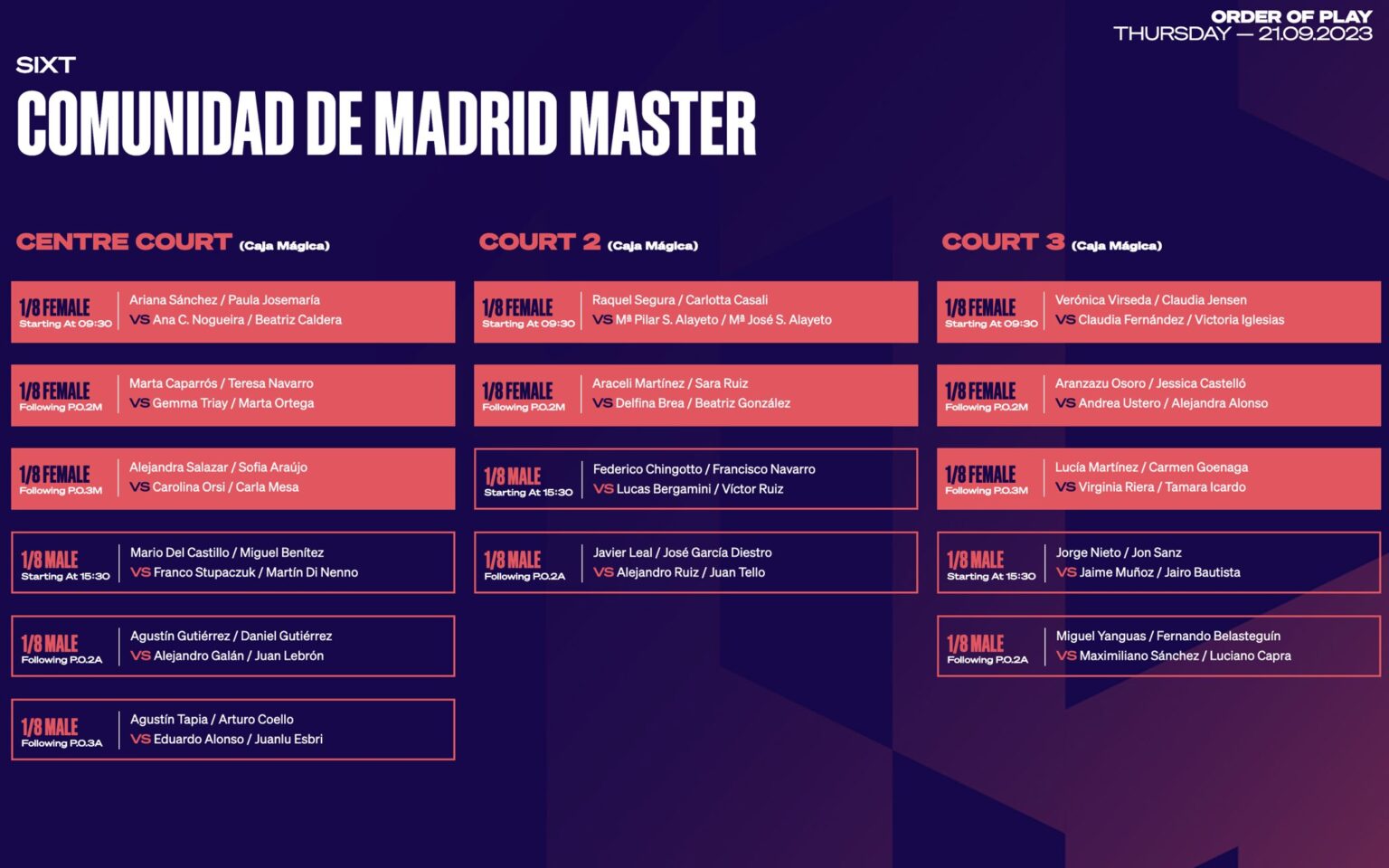 ORDER OF PLAY
THURSDAY — 21.09.2023

SIXT
COMUNIDAD DE MADRID MASTER

CENTRE COURT (Caja Mágica)

1/8 FEMALE
Starting At 09:30
Ariana Sánchez / Paula Josemaría
VS Ana C. Nogueira / Beatriz Caldera

1/8 FEMALE
Following P.O.2M
Marta Caparrós / Teresa Navarro
VS Gemma Triay / Marta Ortega

1/8 FEMALE
Following P.O.3M
Alejandra Salazar / Sofia Araújo
VS Carolina Orsi / Carla Mesa

1/8 MALE
Starting At 15:30
Mario Del Castillo / Miguel Benítez
VS Franco Stupaczuk / Martín Di Nenno

1/8 MALE
Following P.O.2A
Agustín Gutiérrez / Daniel Gutiérrez
VS Alejandro Galán / Juan Lebrón

1/8 MALE
Following P.O.3A
Agustín Tapia / Arturo Coello
VS Eduardo Alonso / Juanlu Esbri

COURT 2 (Caja Mágica)

1/8 FEMALE
Starting At 09:30
Raquel Segura / Carlotta Casali
VS Mª Pilar S. Alayeto / Mª José S. Alayeto

1/8 FEMALE
Following P.O.2M
Araceli Martínez / Sara Ruiz
VS Delfina Brea / Beatriz González

1/8 MALE
Starting At 15:30
Federico Chingotto / Francisco Navarro
VS Lucas Bergamini / Víctor Ruiz

1/8 MALE
Following P.O.2A
Javier Leal / José García Diestro
VS Alejandro Ruiz / Juan Tello

COURT 3 (Caja Mágica)

1/8 FEMALE
Starting At 09:30
Verónica Virseda / Claudia Jensen
VS Claudia Fernández / Victoria Iglesias

1/8 FEMALE
Following P.O.2M
Aranzazu Osoro / Jessica Castelló
VS Andrea Ustero / Alejandra Alonso

1/8 FEMALE
Following P.O.3M
Lucía Martínez / Carmen Goenaga
VS Virginia Riera / Tamara Icardo

1/8 MALE
Starting At 15:30
Jorge Nieto / Jon Sanz
VS Jaime Muñoz / Jairo Bautista

1/8 MALE
Following P.O.2A
Miguel Yanguas / Fernando Belasteguín
VS Maximiliano Sánchez / Luciano Capra